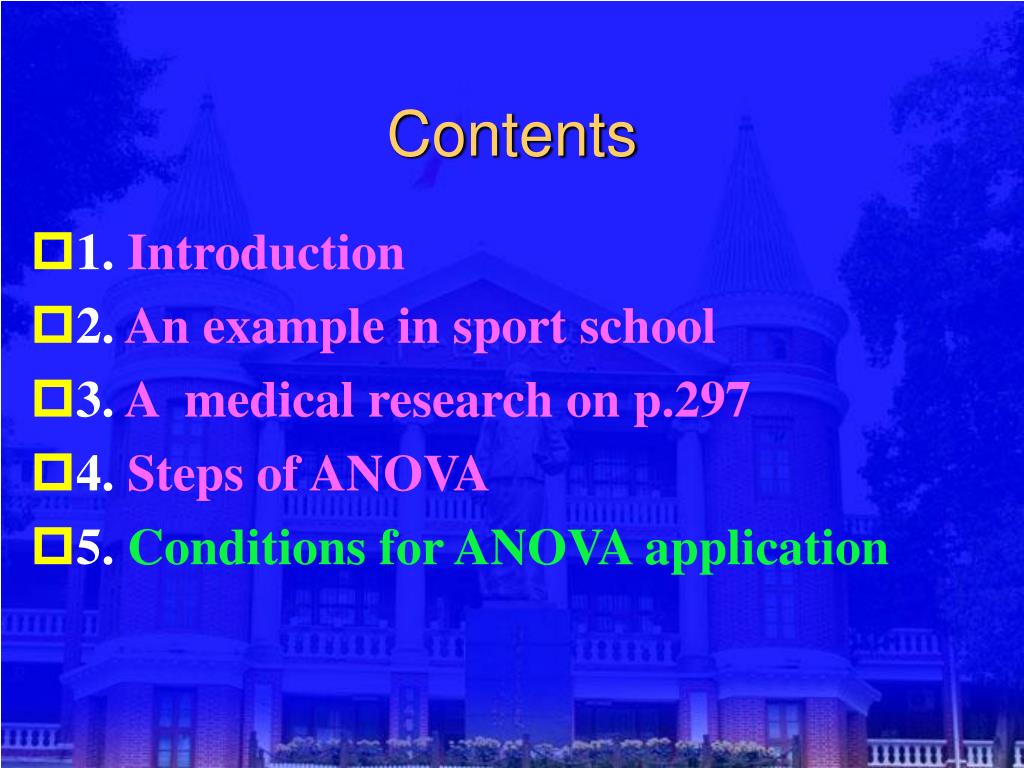 Contents

1. Introduction
2. An example in sport school
3. A medical research on p.297
4. Steps of ANOVA
5. Conditions for ANOVA application